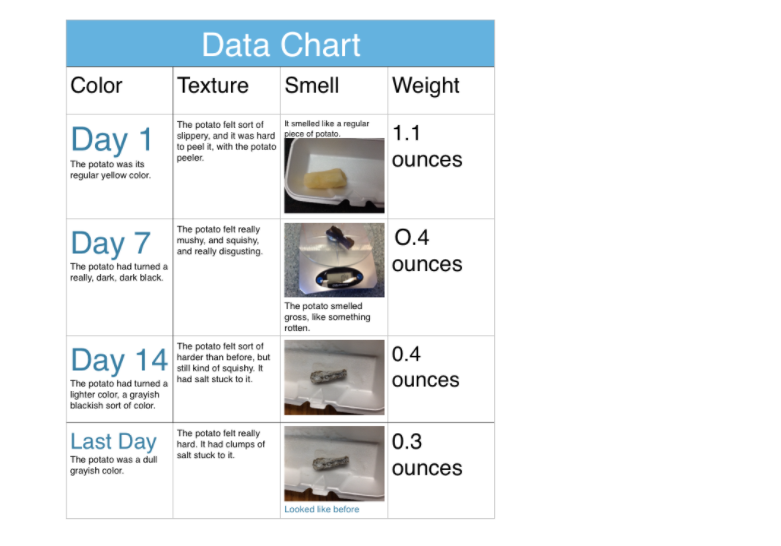 Data Chart

| Color | Texture | Smell | Weight |
|---|---|---|---|
| Day 1 The potato was its regular yellow color. | The potato felt sort of slippery, and it was hard to peel it, with the potato peeler. | It smelled like a regular piece of potato. | 1.1 ounces |
| Day 7 The potato had turned a really, dark, dark black. | The potato felt really mushy, and squishy, and really disgusting. | The potato smelled gross, like something rotten. | O.4 ounces |
| Day 14 The potato had turned a lighter color, a grayish blackish sort of color. | The potato felt sort of harder than before, but still kind of squishy. It had salt stuck to it. | | 0.4 ounces |
| Last Day The potato was a dull grayish color. | The potato felt really hard. It had clumps of salt stuck to it. | Looked like before | 0.3 ounces |